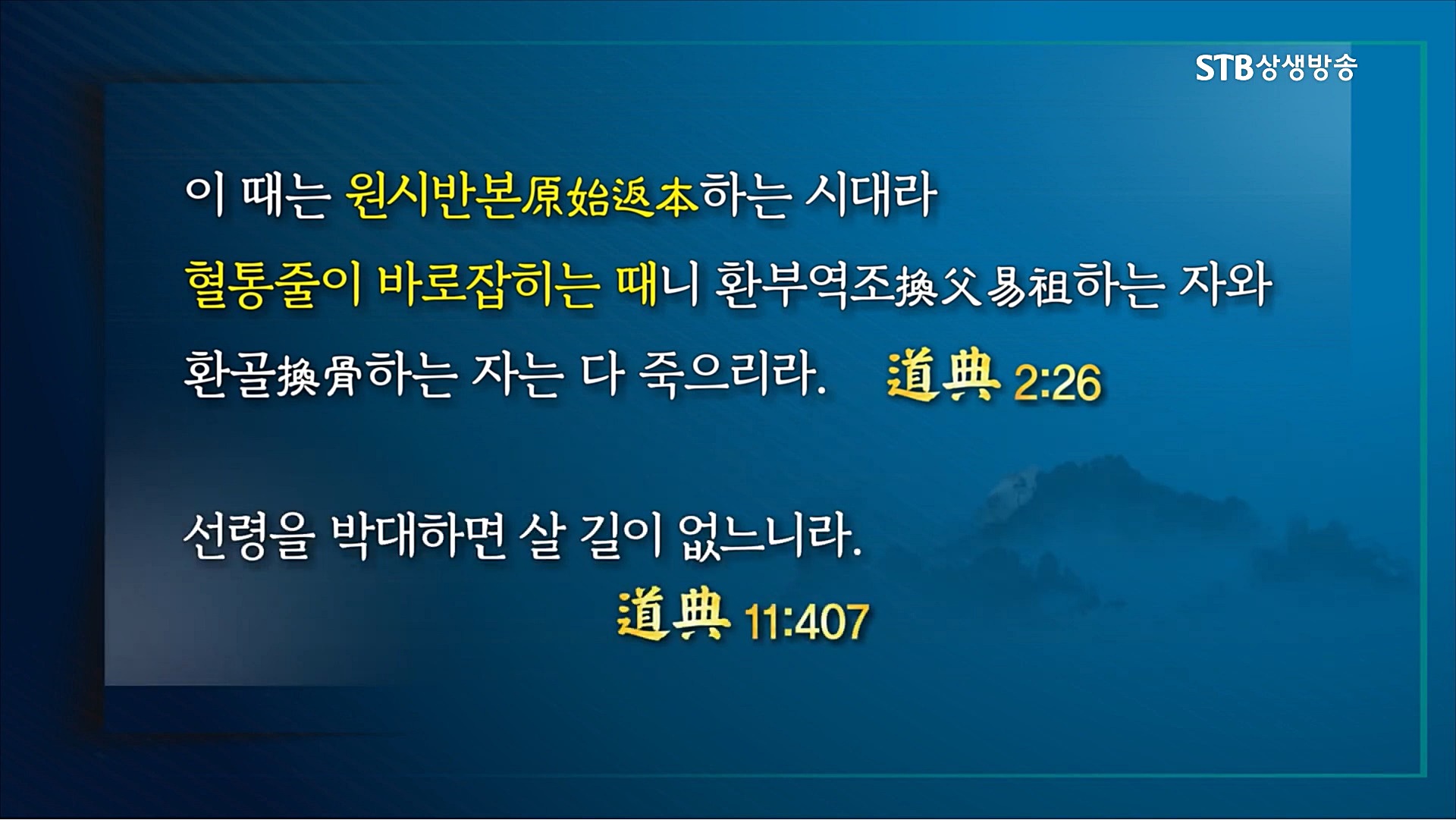 STB상생방송

이 때는 원시반본原始返本하는 시대라 혈통줄이 바로잡히는 때니 환부역조換父易祖하는 자와 환골換骨하는 자는 다 죽으리라. 道典 2:26

선령을 박대하면 살 길이 없느니라.
道典 11:407